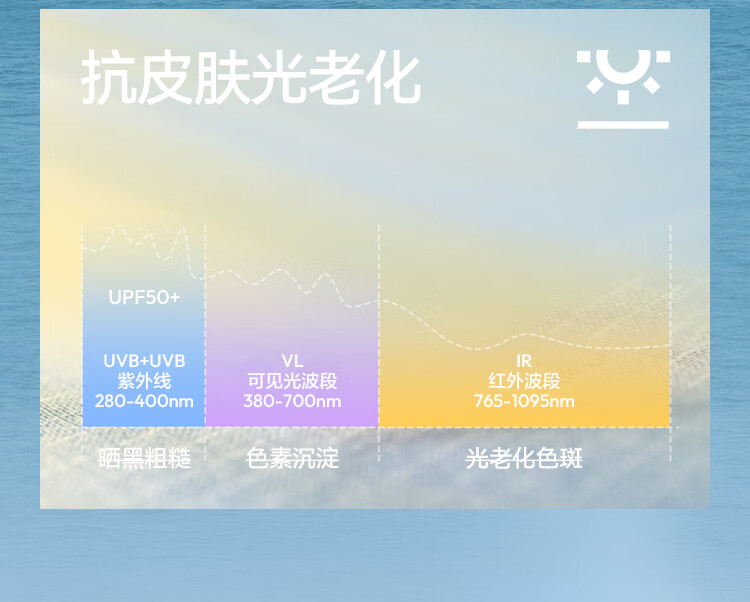 抗皮肤光老化

UPF50+

UVB+UVB
紫外线
280-400nm

VL
可见光波段
380-700nm

IR
红外波段
765-1095nm

晒黑粗糙

色素沉淀

光老化色斑